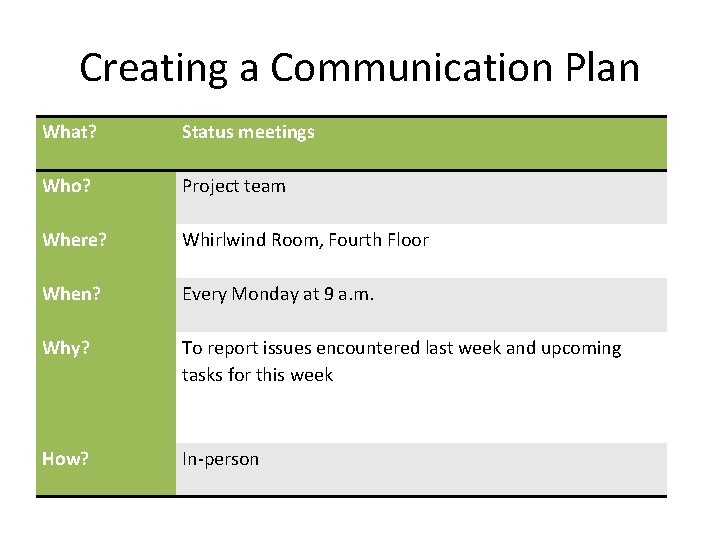 Creating a Communication Plan

| What? | Status meetings |
|---|---|
| Who? | Project team |
| Where? | Whirlwind Room, Fourth Floor |
| When? | Every Monday at 9 a.m. |
| Why? | To report issues encountered last week and upcoming tasks for this week |
| How? | In-person |